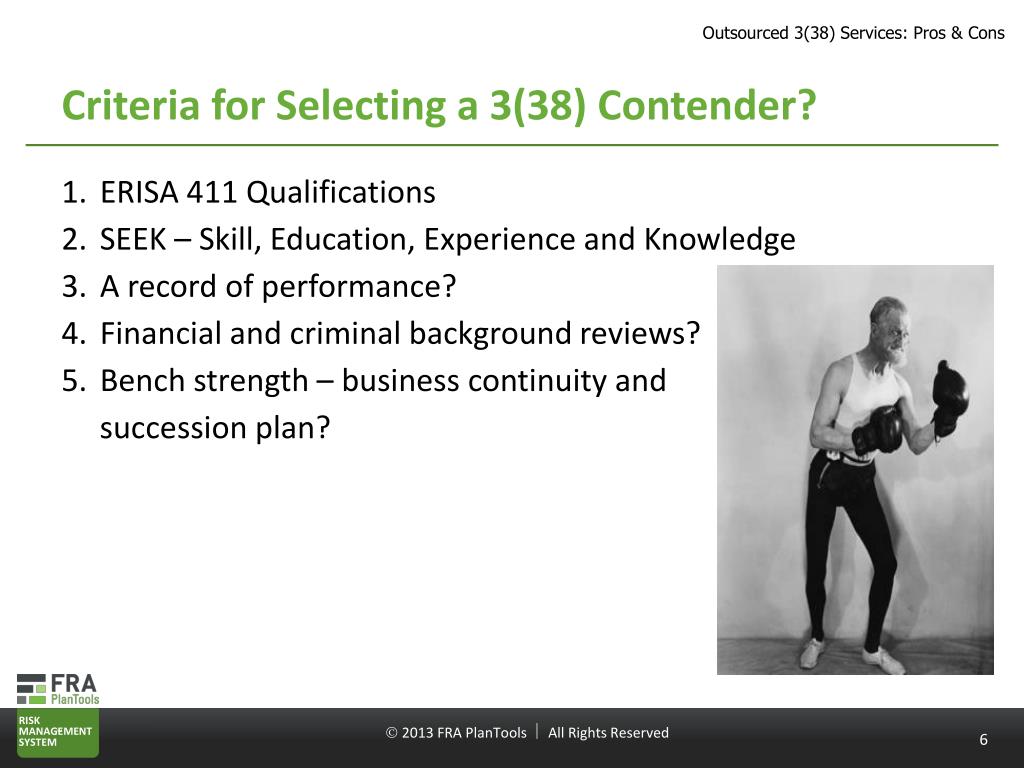 Outsourced 3(38) Services: Pros & Cons

Criteria for Selecting a 3(38) Contender?

1. ERISA 411 Qualifications
2. SEEK – Skill, Education, Experience and Knowledge
3. A record of performance?
4. Financial and criminal background reviews?
5. Bench strength – business continuity and succession plan?

FRA PlanTools

RISK MANAGEMENT SYSTEM

© 2013 FRA PlanTools | All Rights Reserved

6